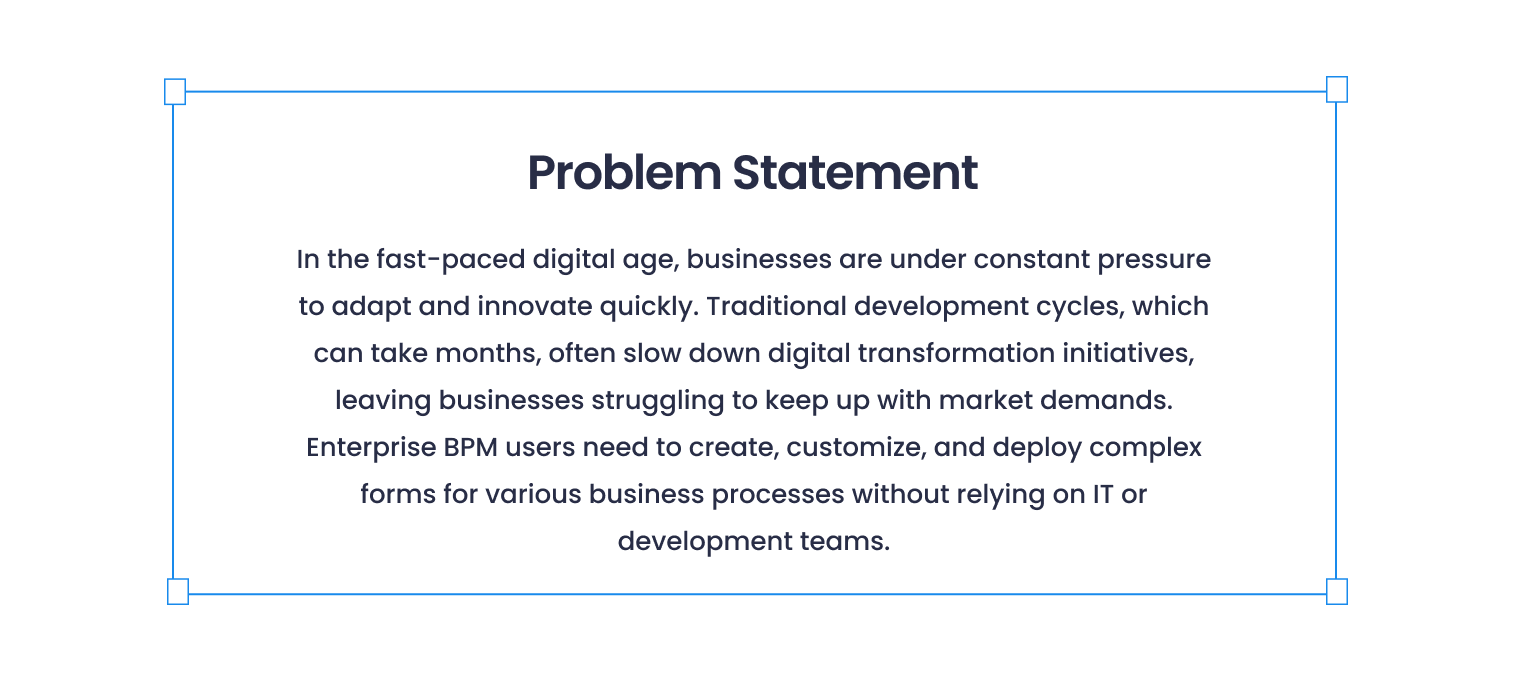 Problem Statement

In the fast-paced digital age, businesses are under constant pressure to adapt and innovate quickly. Traditional development cycles, which can take months, often slow down digital transformation initiatives, leaving businesses struggling to keep up with market demands. Enterprise BPM users need to create, customize, and deploy complex forms for various business processes without relying on IT or development teams.